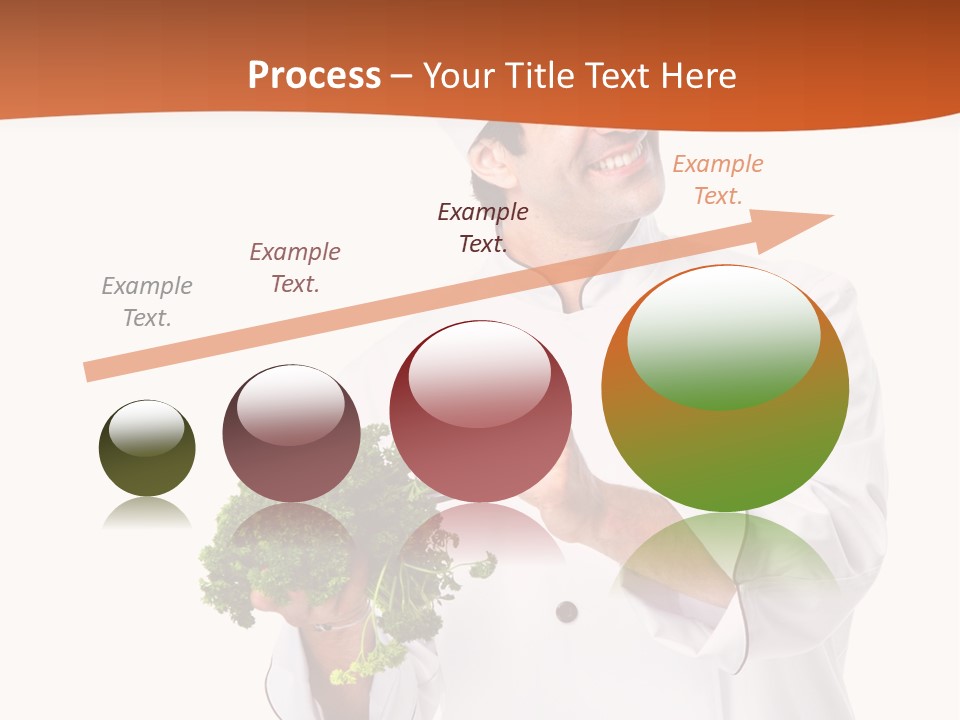 Process – Your Title Text Here

Example Text.

Example Text.

Example Text.

Example Text.